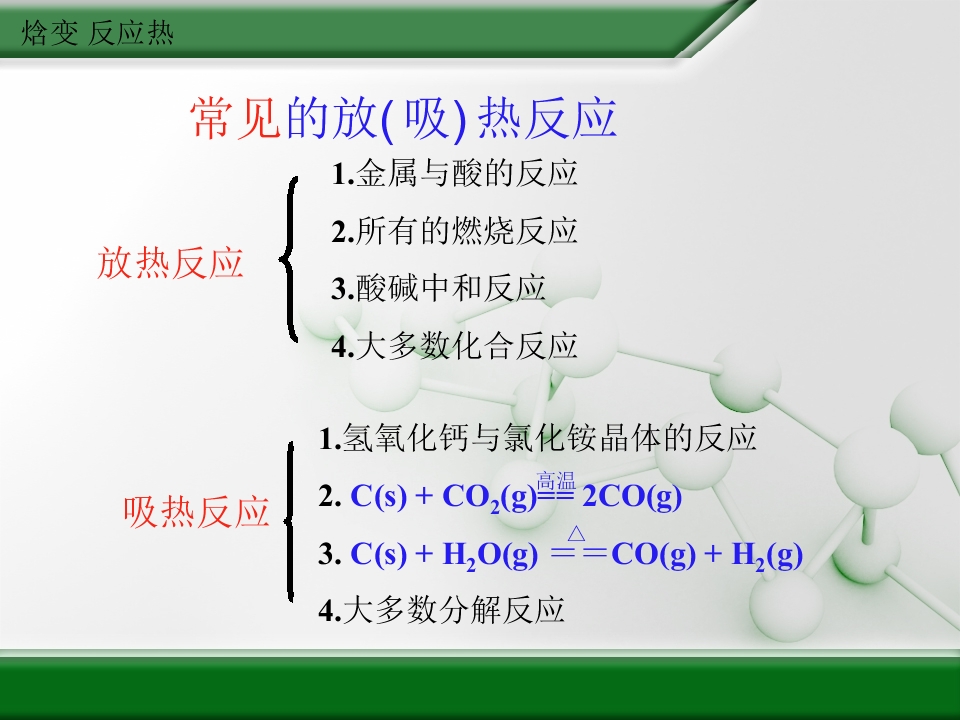 焓变 反应热

常见的放(吸)热反应

放热反应

1.金属与酸的反应

2.所有的燃烧反应

3.酸碱中和反应

4.大多数化合反应

吸热反应

1.氢氧化钙与氯化铵晶体的反应

2. $C(s) + CO_2(g) \xlongequal{高温} 2CO(g)$

3. $C(s) + H_2O(g) \xlongequal{\triangle} CO(g) + H_2(g)$

4.大多数分解反应